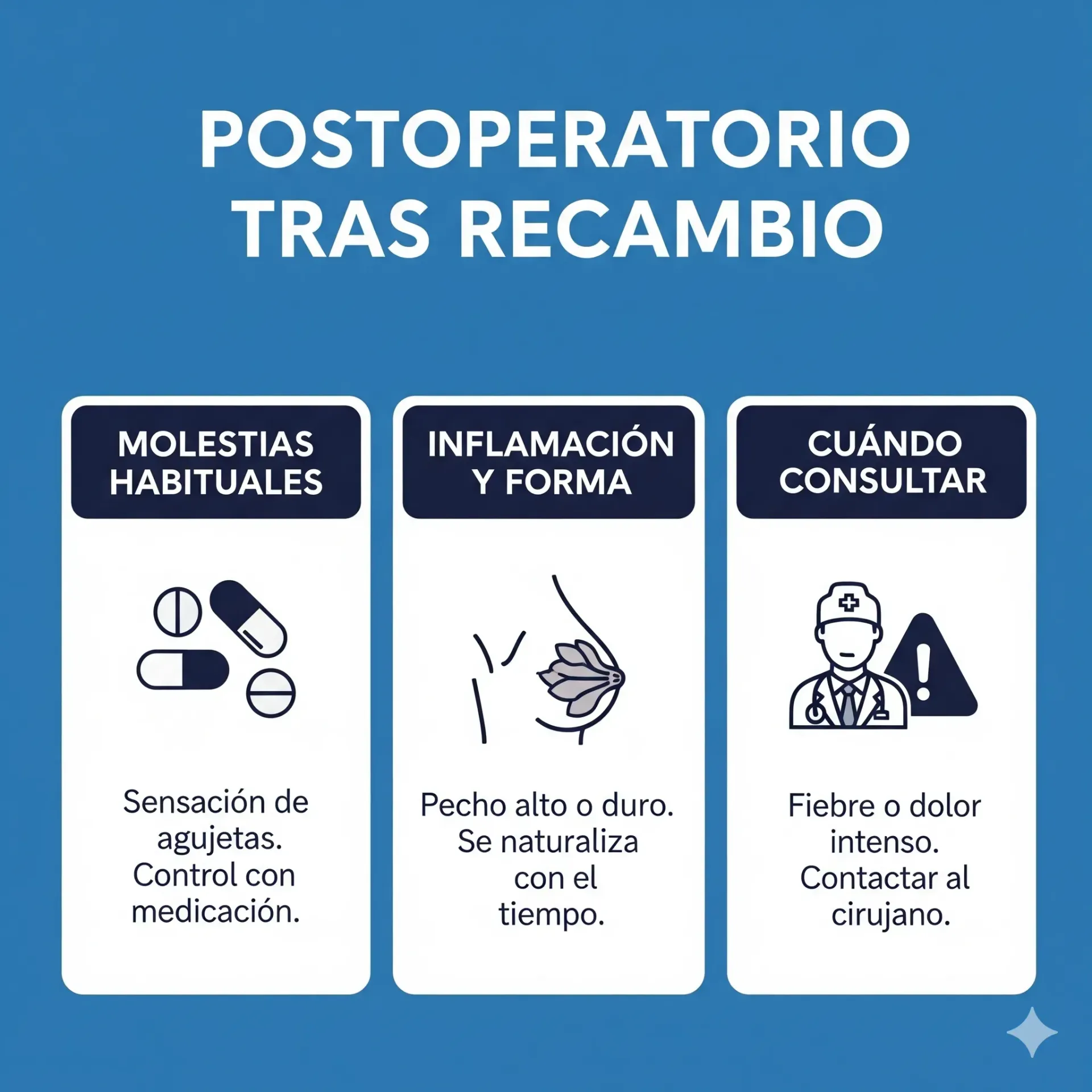 POSTOPERATORIO TRAS RECAMBIO

MOLESTIAS HABITUALES

Sensación de agujetas. Control con medicación.

INFLAMACIÓN Y FORMA

Pecho alto o duro. Se naturaliza con el tiempo.

CUÁNDO CONSULTAR

Fiebre o dolor intenso. Contactar al cirujano.